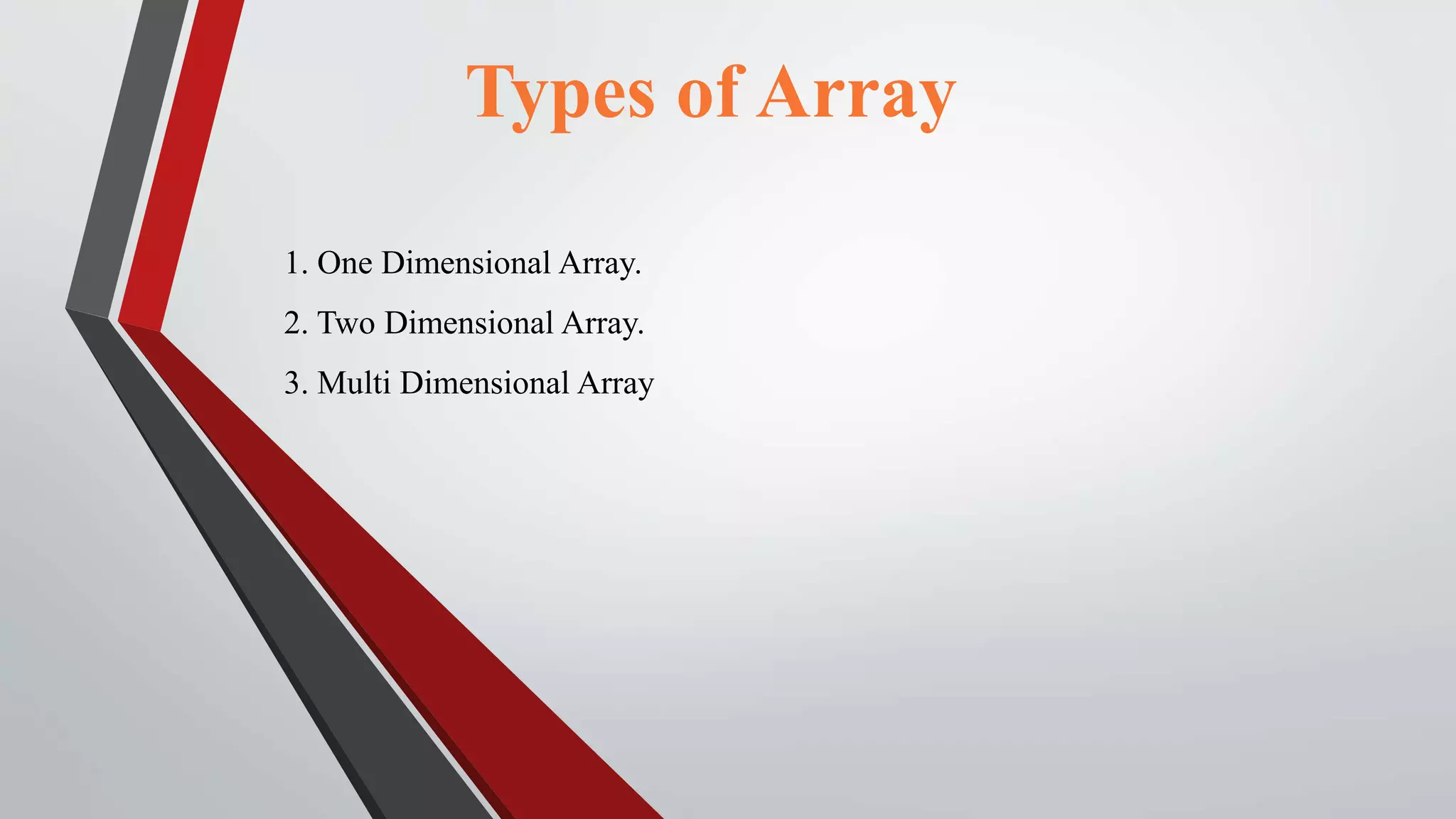 Types of Array

1. One Dimensional Array.
2. Two Dimensional Array.
3. Multi Dimensional Array